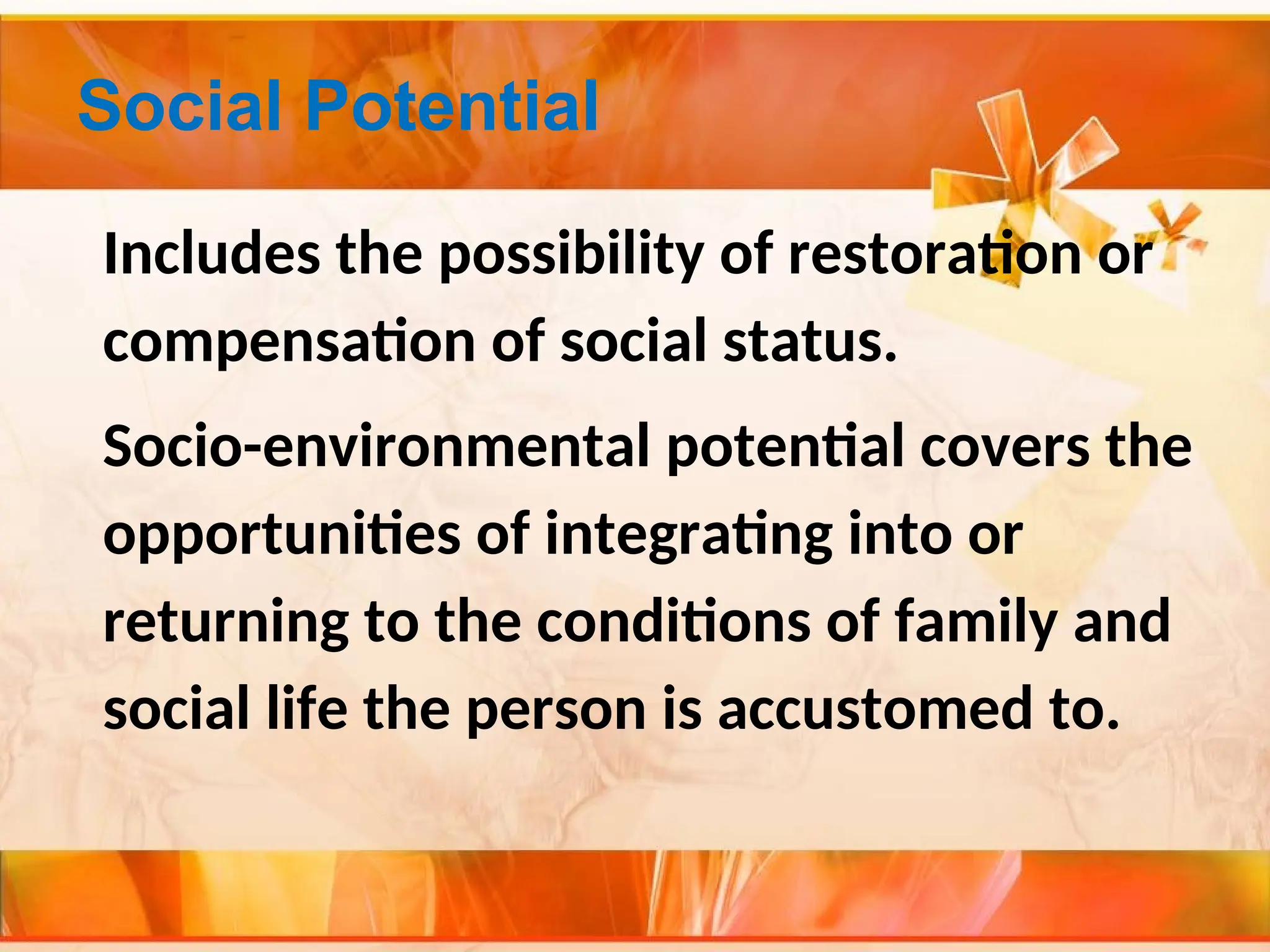 Social Potential

Includes the possibility of restoration or compensation of social status.

Socio-environmental potential covers the opportunities of integrating into or returning to the conditions of family and social life the person is accustomed to.